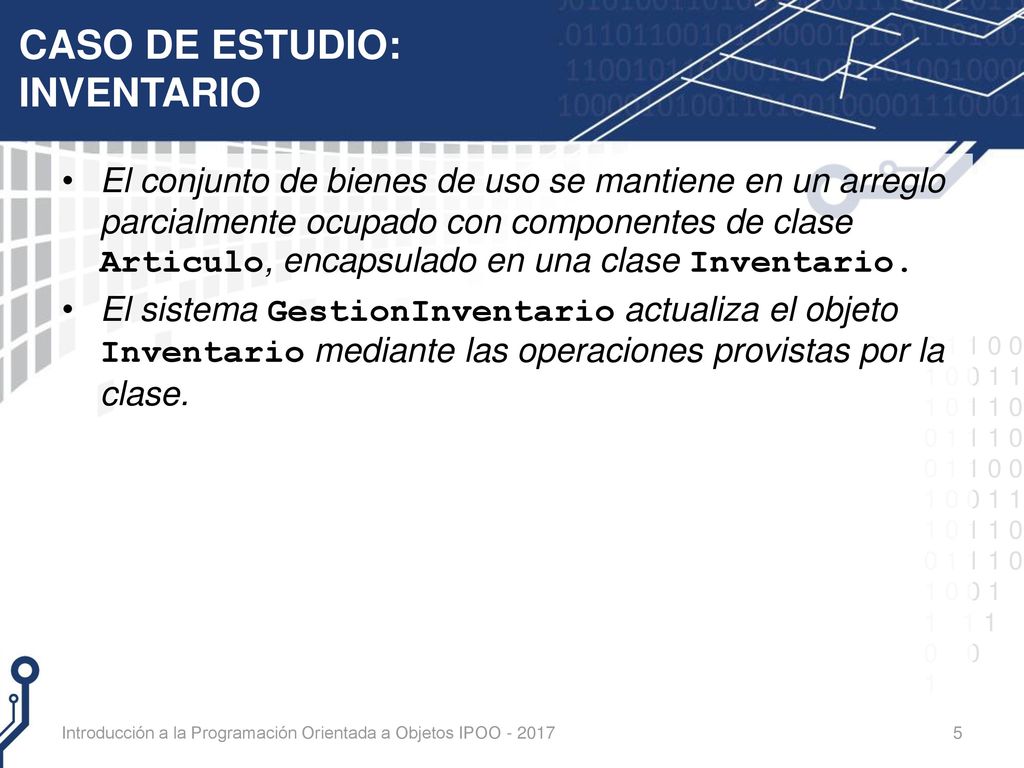 CASO DE ESTUDIO: INVENTARIO

• El conjunto de bienes de uso se mantiene en un arreglo parcialmente ocupado con componentes de clase Articulo, encapsulado en una clase Inventario.

• El sistema GestionInventario actualiza el objeto Inventario mediante las operaciones provistas por la clase.

Introducción a la Programación Orientada a Objetos IPOO - 2017

5